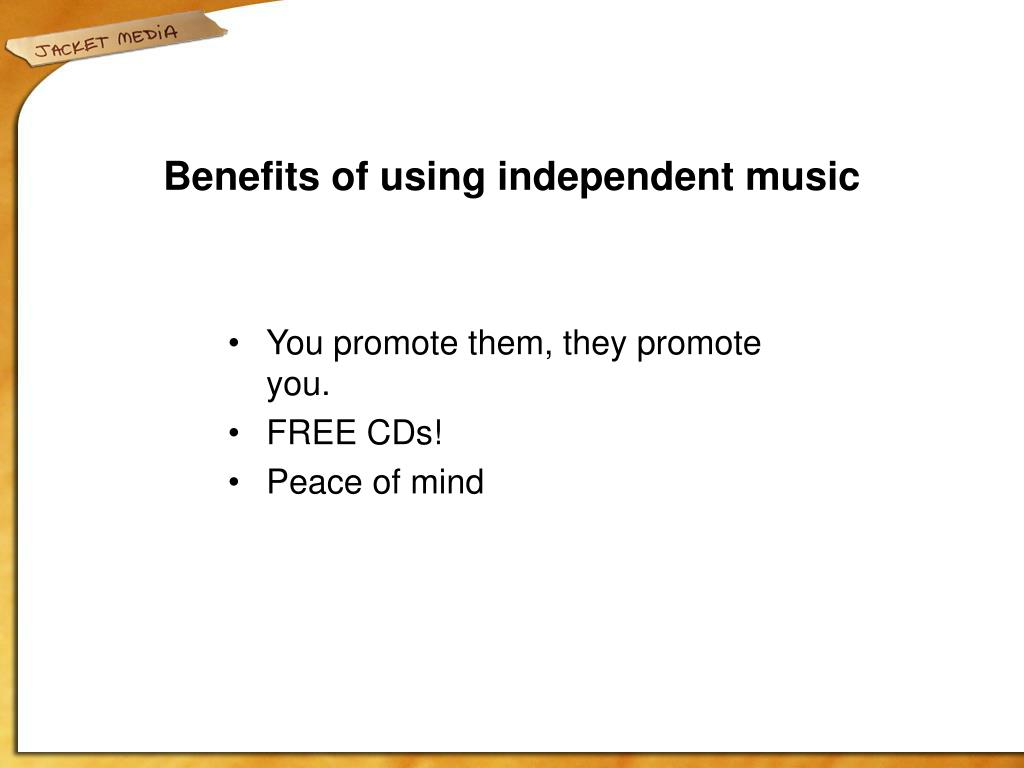 JACKET MEDIA

Benefits of using independent music

• You promote them, they promote you.
• FREE CDs!
• Peace of mind